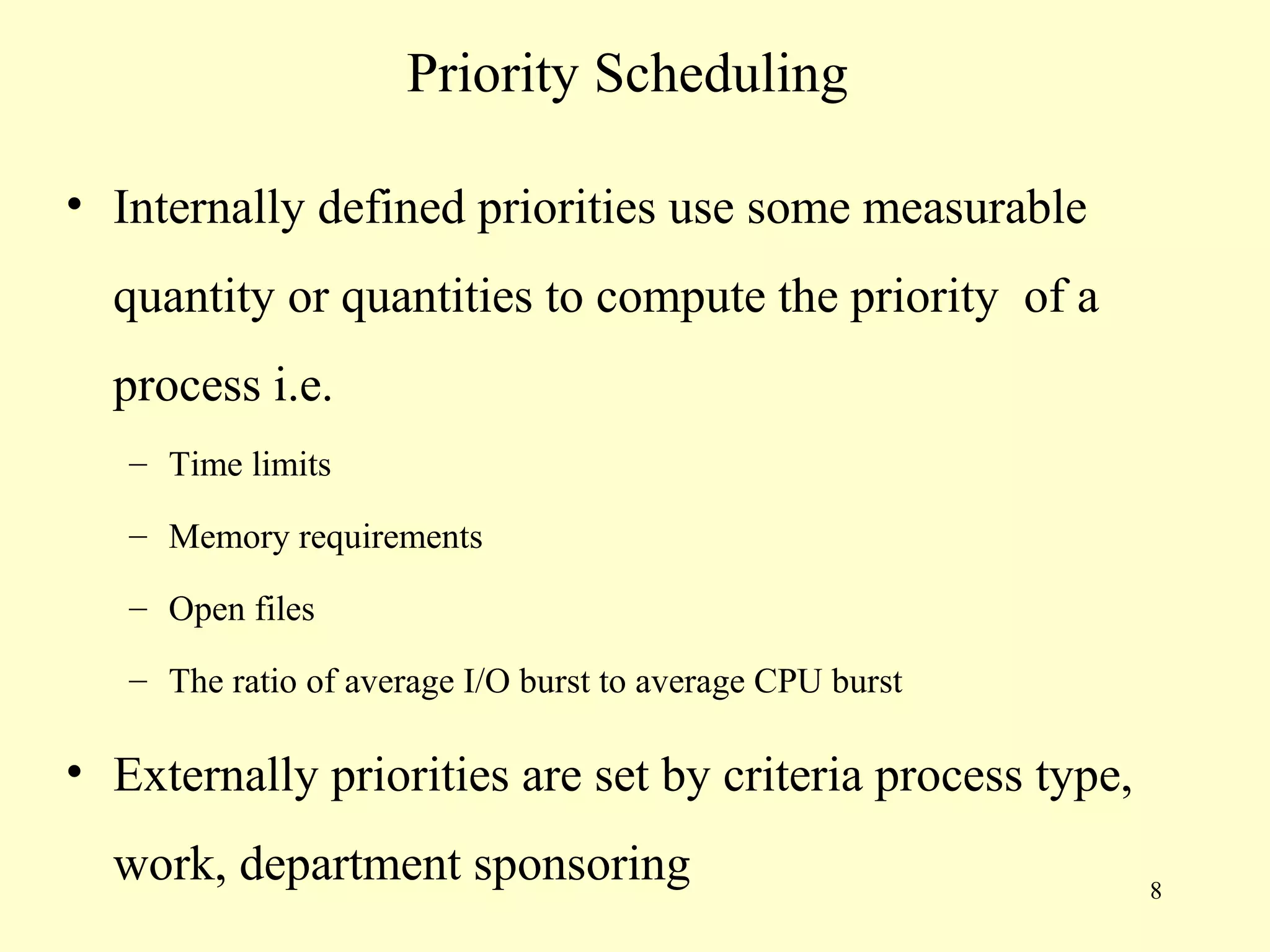 Priority Scheduling

• Internally defined priorities use some measurable quantity or quantities to compute the priority of a process i.e.

– Time limits
– Memory requirements
– Open files
– The ratio of average I/O burst to average CPU burst

• Externally priorities are set by criteria process type, work, department sponsoring

8